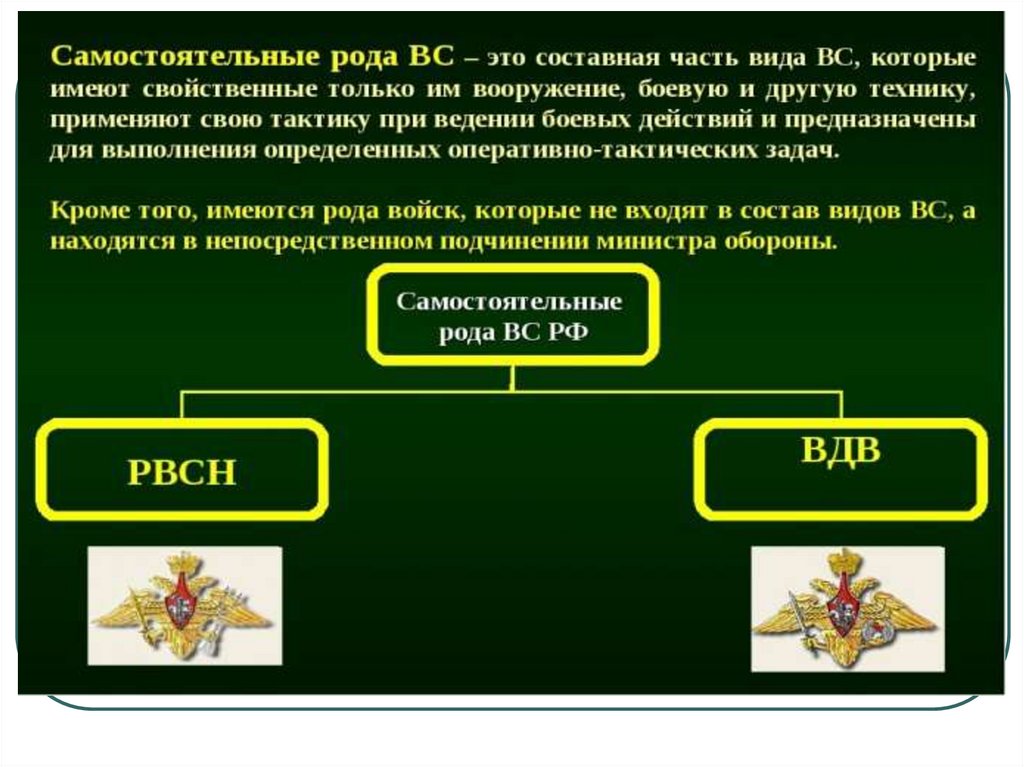 Самостоятельные рода ВС – это составная часть вида ВС, которые имеют свойственные только им вооружение, боевую и другую технику, применяют свою тактику при ведении боевых действий и предназначены для выполнения определенных оперативно-тактических задач.

Кроме того, имеются рода войск, которые не входят в состав видов ВС, а находятся в непосредственном подчинении министра обороны.

Самостоятельные рода ВС РФ

РВСН

ВДВ